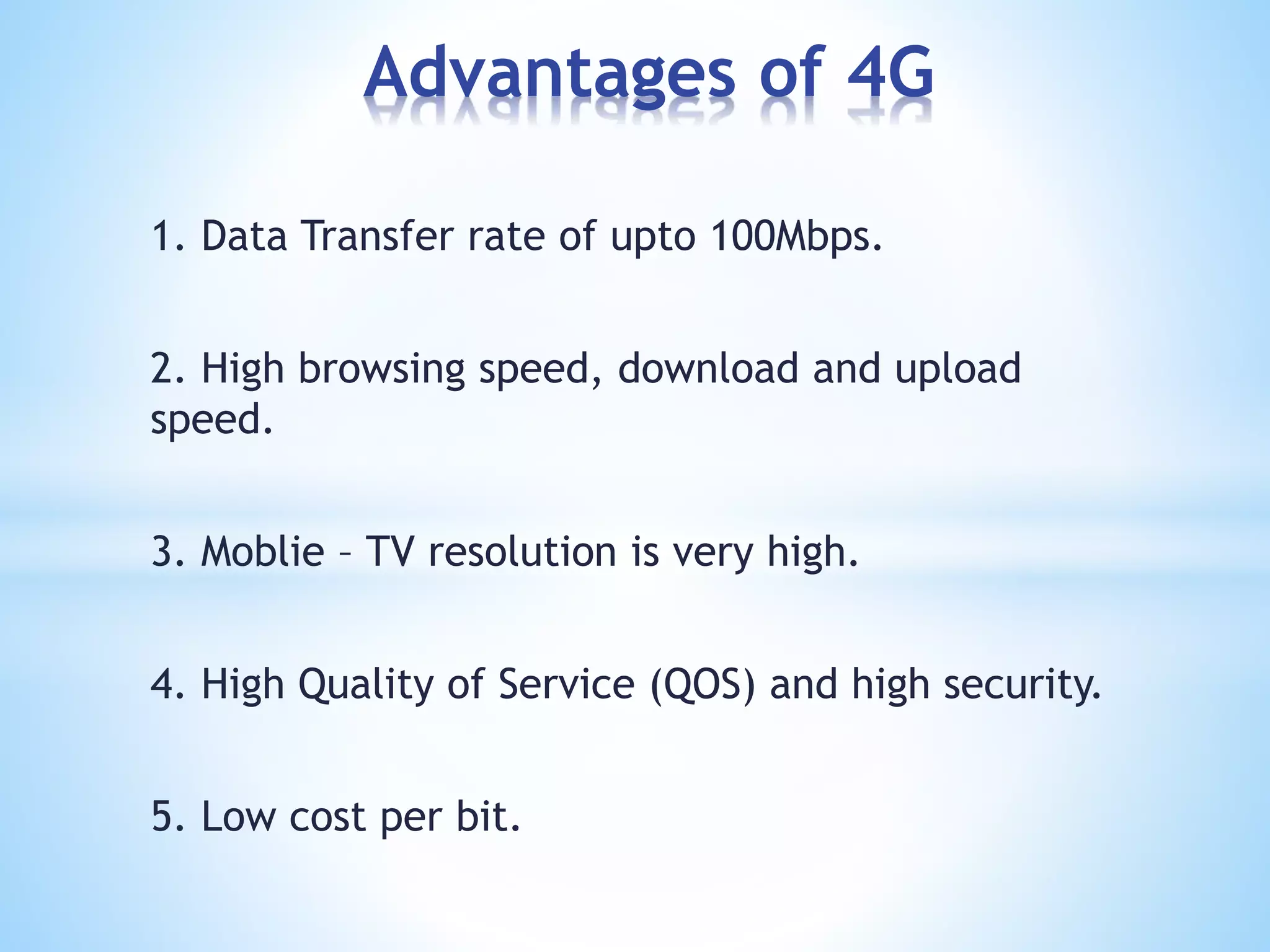 Advantages of 4G

1. Data Transfer rate of upto 100Mbps.

2. High browsing speed, download and upload speed.

3. Moblie – TV resolution is very high.

4. High Quality of Service (QOS) and high security.

5. Low cost per bit.